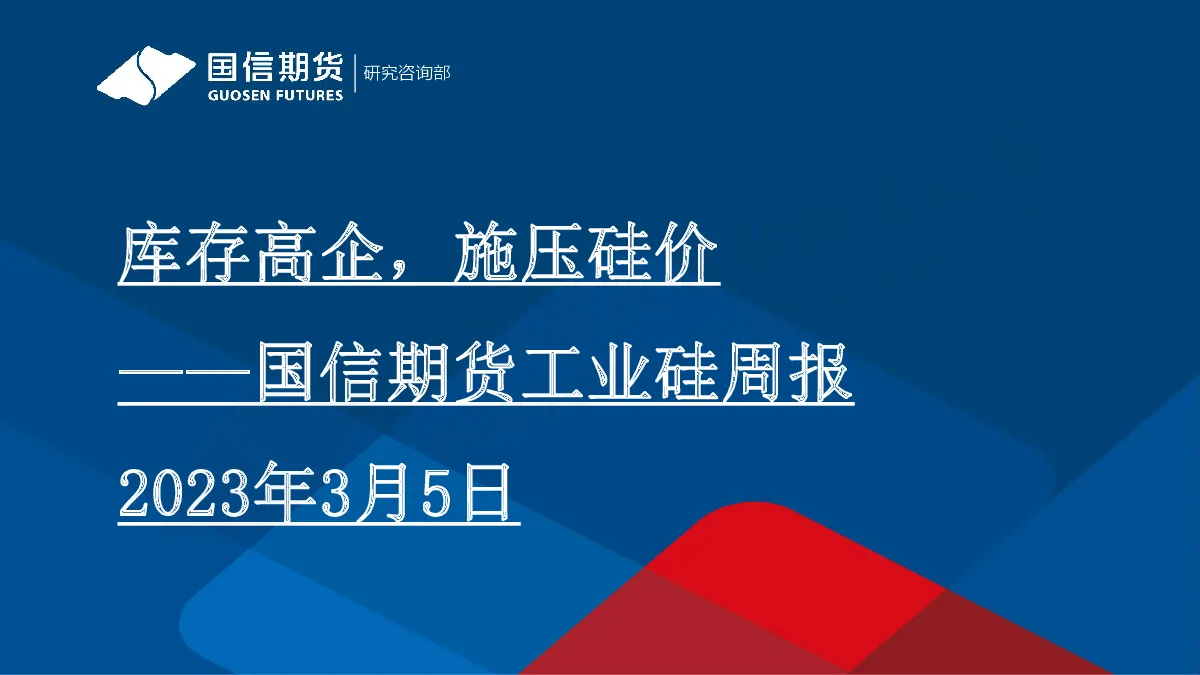 国信期货
GUOSEN FUTURES
研究咨询部

库存高企，施压硅价

——国信期货工业硅周报

2023年3月5日